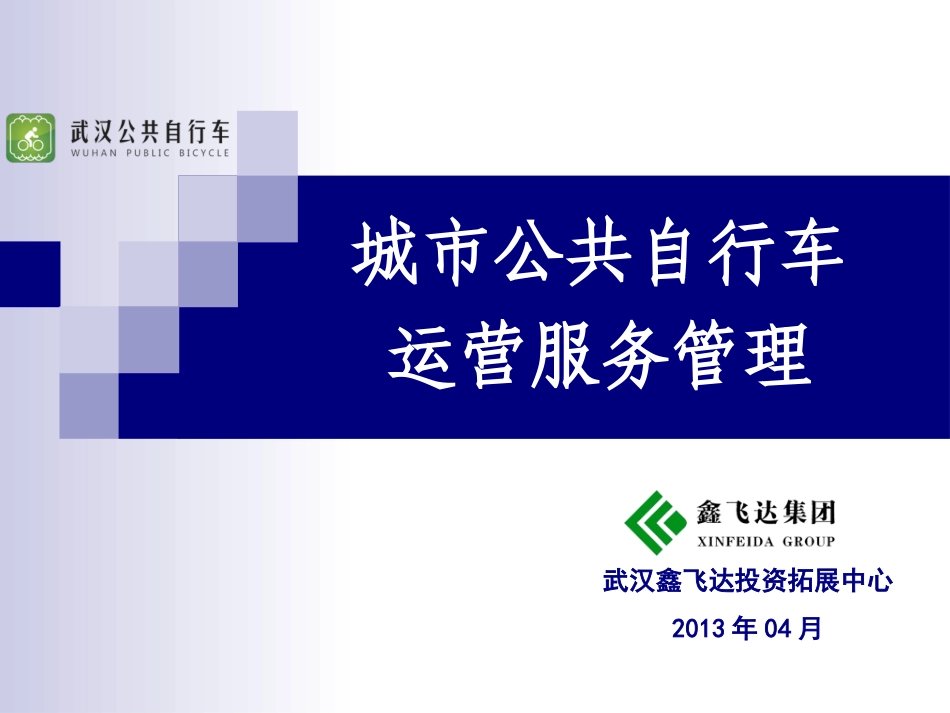 武汉公共自行车
WUHAN PUBLIC BICYCLE

城市公共自行车
运营服务管理

鑫飞达集团
XINFEIDA GROUP

武汉鑫飞达投资拓展中心

2013 年 04 月